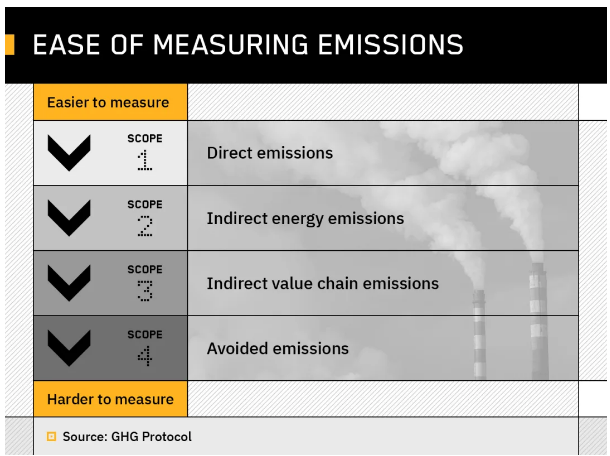 EASE OF MEASURING EMISSIONS

Easier to measure

SCOPE 1 Direct emissions

SCOPE 2 Indirect energy emissions

SCOPE 3 Indirect value chain emissions

SCOPE 4 Avoided emissions

Harder to measure

Source: GHG Protocol